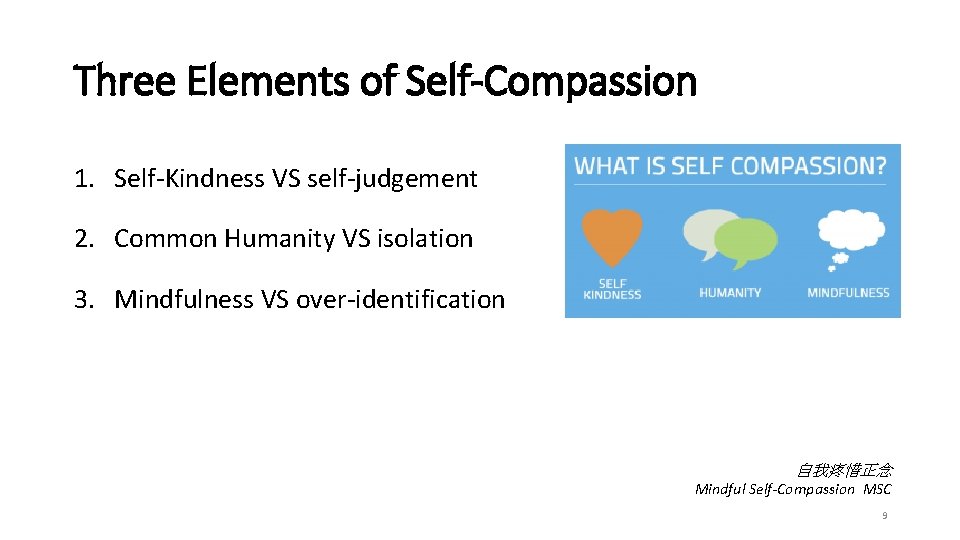 Three Elements of Self-Compassion

1. Self-Kindness VS self-judgement

2. Common Humanity VS isolation

3. Mindfulness VS over-identification

WHAT IS SELF COMPASSION?

SELF KINDNESS

HUMANITY

MINDFULNESS

自我疼惜正念
Mindful Self-Compassion MSC

9